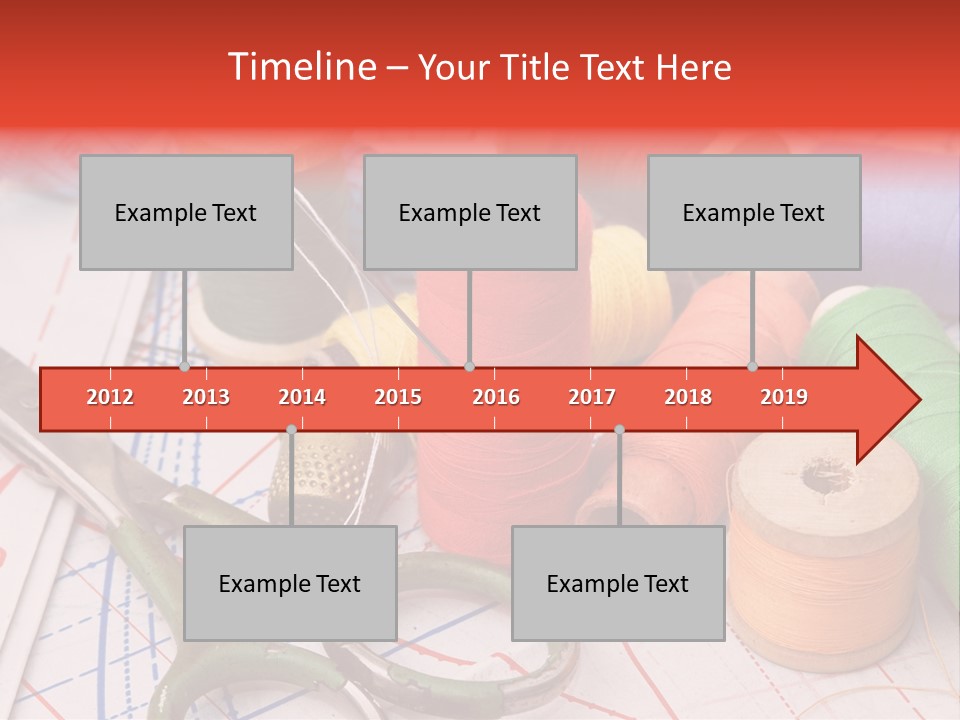 Timeline – Your Title Text Here

Example Text

Example Text

Example Text

2012 2013 2014 2015 2016 2017 2018 2019

Example Text

Example Text